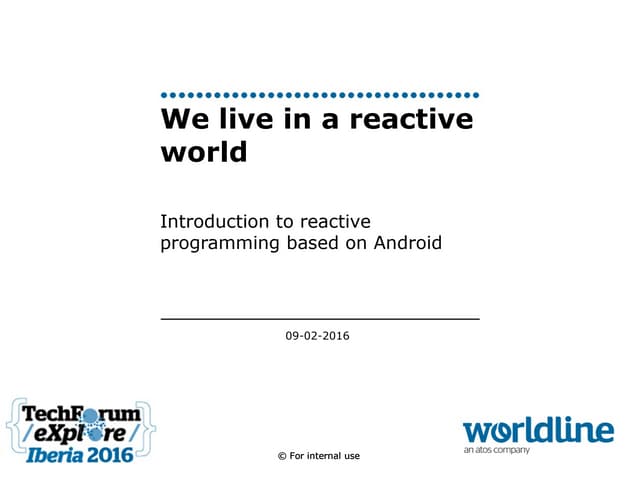 We live in a reactive world

Introduction to reactive programming based on Android

09-02-2016

TechForum
/eXplore/
Iberia 2016

© For internal use

worldline
an atos company